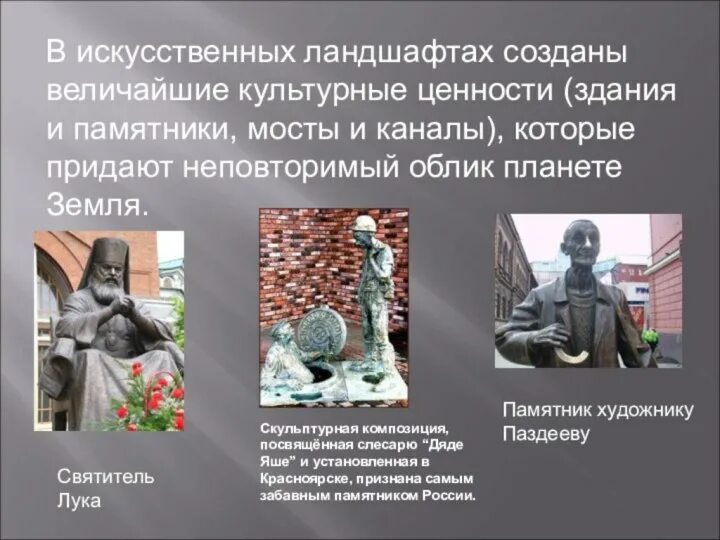 В искусственных ландшафтах созданы величайшие культурные ценности (здания и памятники, мосты и каналы), которые придают неповторимый облик планете Земля.

Святитель Лука

Скульптурная композиция, посвящённая слесарю “Дяде Яше” и установленная в Красноярске, признана самым забавным памятником России.

Памятник художнику Паздееву